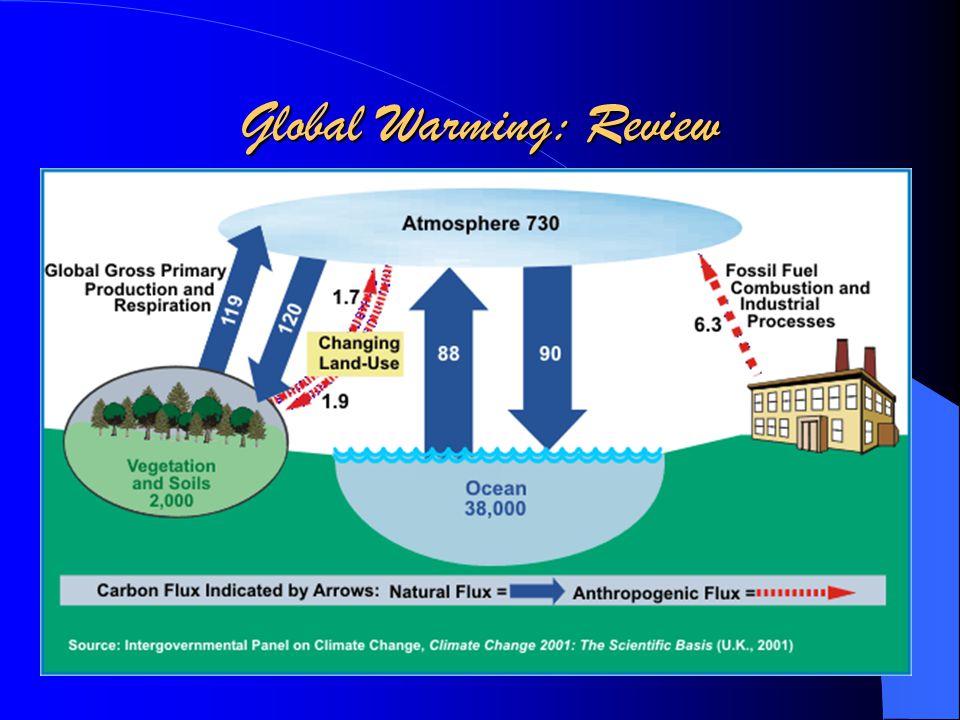 Global Warming: Review

Atmosphere 730

Global Gross Primary Production and Respiration

119

120

1.7

Changing Land-Use

1.9

88

90

Fossil Fuel Combustion and Industrial Processes

6.3

Vegetation and Soils 2,000

Ocean 38,000

Carbon Flux Indicated by Arrows: Natural Flux = Anthropogenic Flux =

Source: Intergovernmental Panel on Climate Change, Climate Change 2001: The Scientific Basis (U.K., 2001)